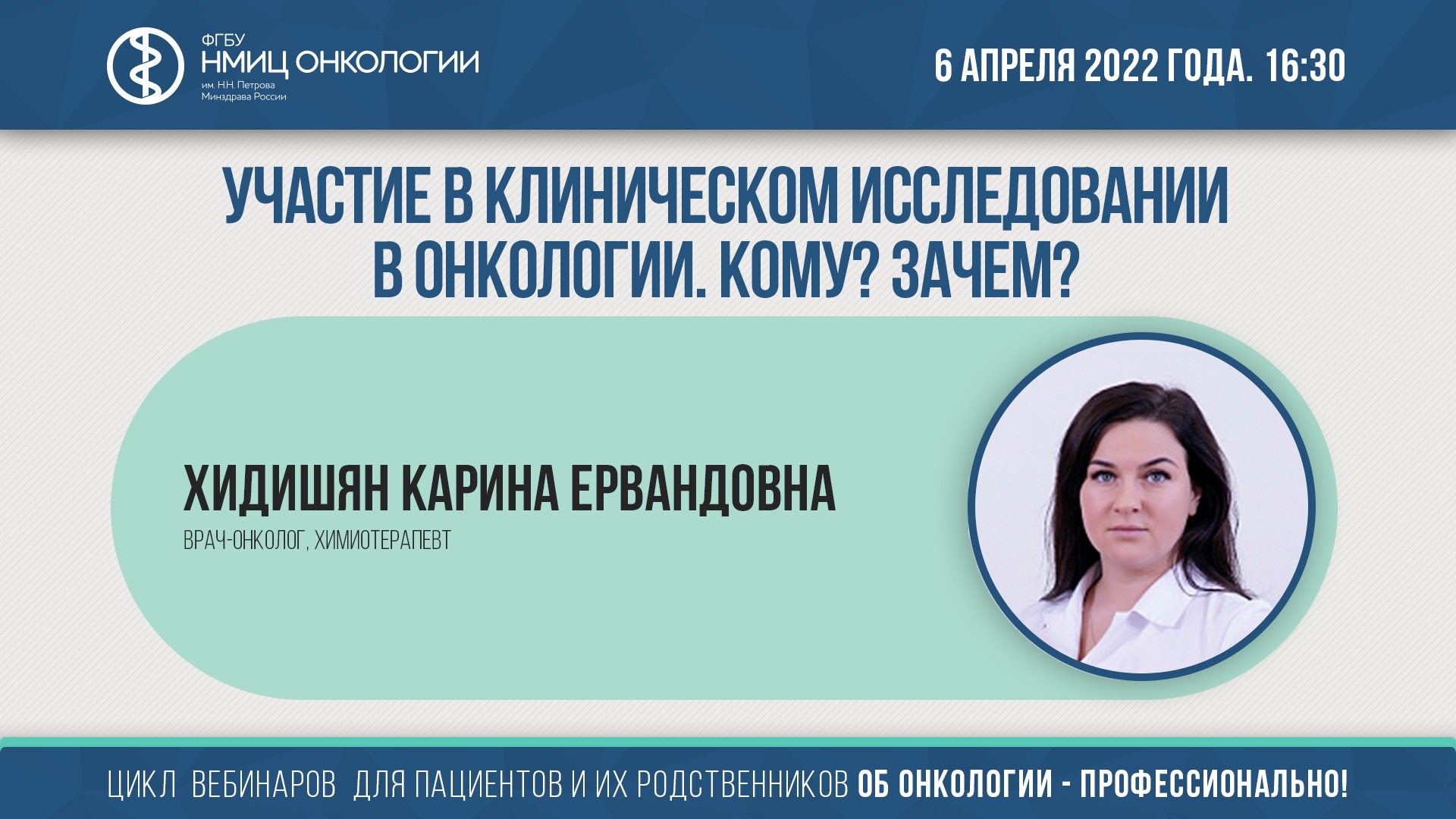 ФГБУ
НМИЦ ОНКОЛОГИИ
им. Н.Н. Петрова
Минздрава России

6 АПРЕЛЯ 2022 ГОДА. 16:30

УЧАСТИЕ В КЛИНИЧЕСКОМ ИССЛЕДОВАНИИ В ОНКОЛОГИИ. КОМУ? ЗАЧЕМ?

ХИДИШЯН КАРИНА ЕРВАНДОВНА
ВРАЧ-ОНКОЛОГ, ХИМИОТЕРАПЕВТ

ЦИКЛ ВЕБИНАРОВ ДЛЯ ПАЦИЕНТОВ И ИХ РОДСТВЕННИКОВ ОБ ОНКОЛОГИИ - ПРОФЕССИОНАЛЬНО!